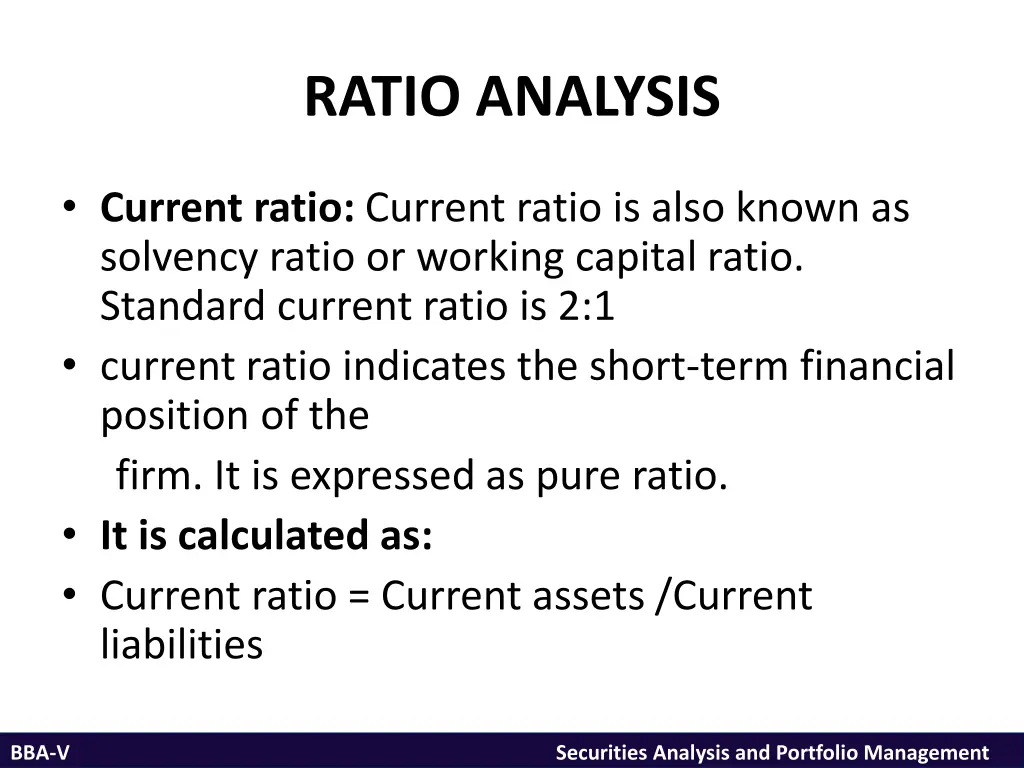 RATIO ANALYSIS

• Current ratio: Current ratio is also known as solvency ratio or working capital ratio. Standard current ratio is 2:1
• current ratio indicates the short-term financial position of the

firm. It is expressed as pure ratio.
• It is calculated as:
• Current ratio = Current assets /Current liabilities

BBA-V

Securities Analysis and Portfolio Management